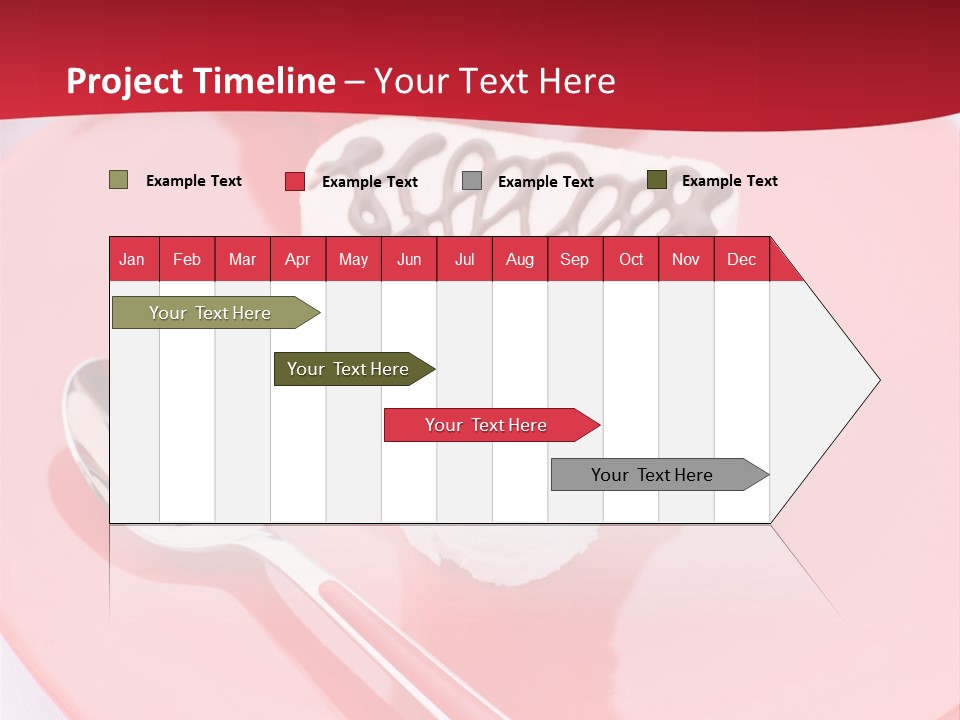 Project Timeline – Your Text Here

Example Text Example Text Example Text Example Text

| Jan | Feb | Mar | Apr | May | Jun | Jul | Aug | Sep | Oct | Nov | Dec |
|---|---|---|---|---|---|---|---|---|---|---|---|

Your Text Here

Your Text Here

Your Text Here

Your Text Here